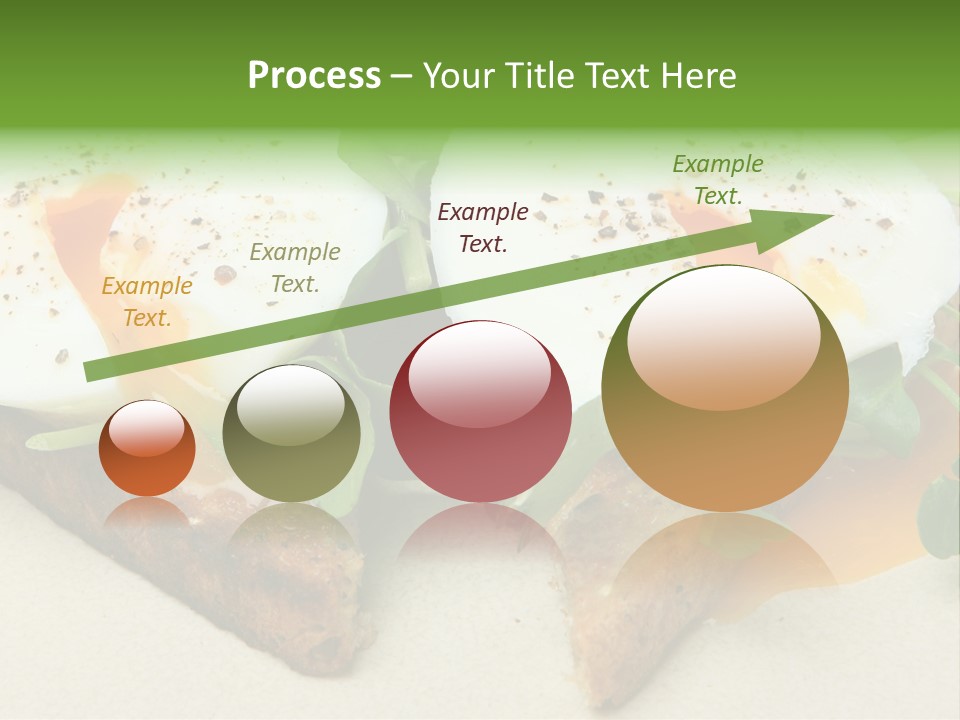 Process – Your Title Text Here

Example Text.

Example Text.

Example Text.

Example Text.